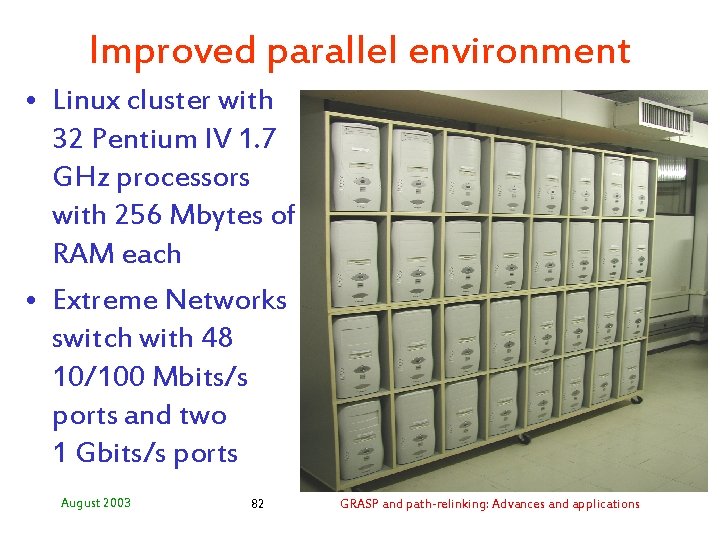 Improved parallel environment

• Linux cluster with 32 Pentium IV 1.7 GHz processors with 256 Mbytes of RAM each

• Extreme Networks switch with 48 10/100 Mbits/s ports and two 1 Gbits/s ports

August 2003 82 GRASP and path-relinking: Advances and applications